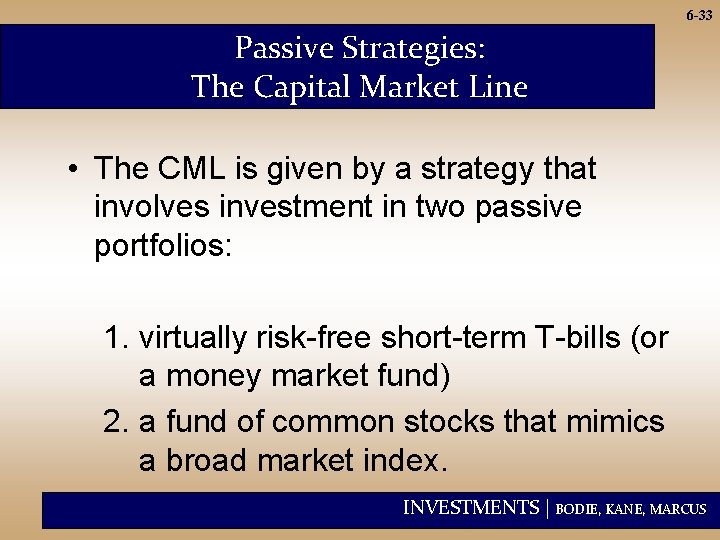 6-33

Passive Strategies:
The Capital Market Line

• The CML is given by a strategy that involves investment in two passive portfolios:

1. virtually risk-free short-term T-bills (or a money market fund)
2. a fund of common stocks that mimics a broad market index.

INVESTMENTS | BODIE, KANE, MARCUS